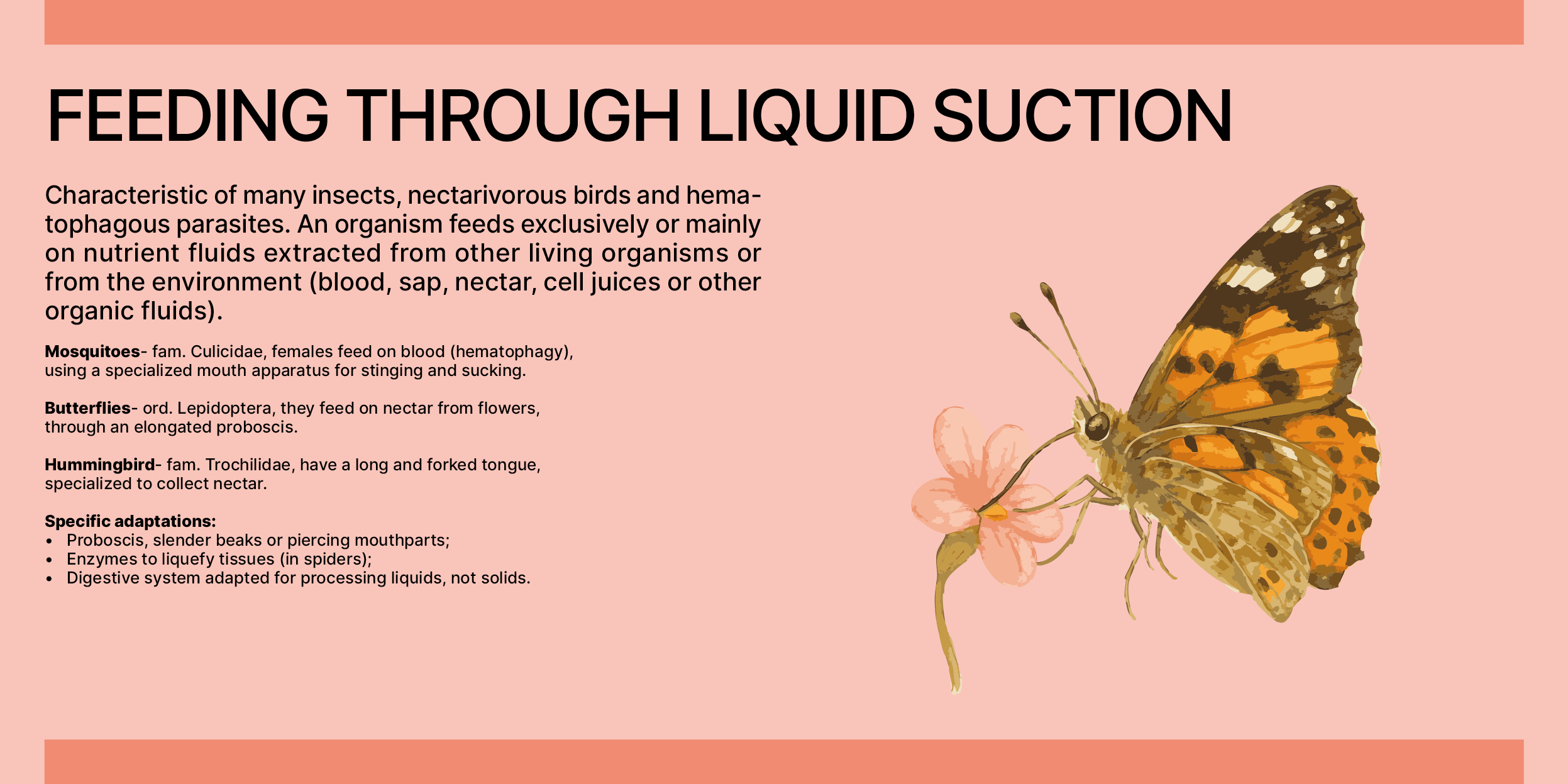 FEEDING THROUGH LIQUID SUCTION

Characteristic of many insects, nectarivorous birds and hematophagous parasites. An organism feeds exclusively or mainly on nutrient fluids extracted from other living organisms or from the environment (blood, sap, nectar, cell juices or other organic fluids).

Mosquitoes- fam. Culicidae, females feed on blood (hematophagy), using a specialized mouth apparatus for stinging and sucking.

Butterflies- ord. Lepidoptera, they feed on nectar from flowers, through an elongated proboscis.

Hummingbird- fam. Trochilidae, have a long and forked tongue, specialized to collect nectar.

Specific adaptations:
• Proboscis, slender beaks or piercing mouthparts;
• Enzymes to liquefy tissues (in spiders);
• Digestive system adapted for processing liquids, not solids.